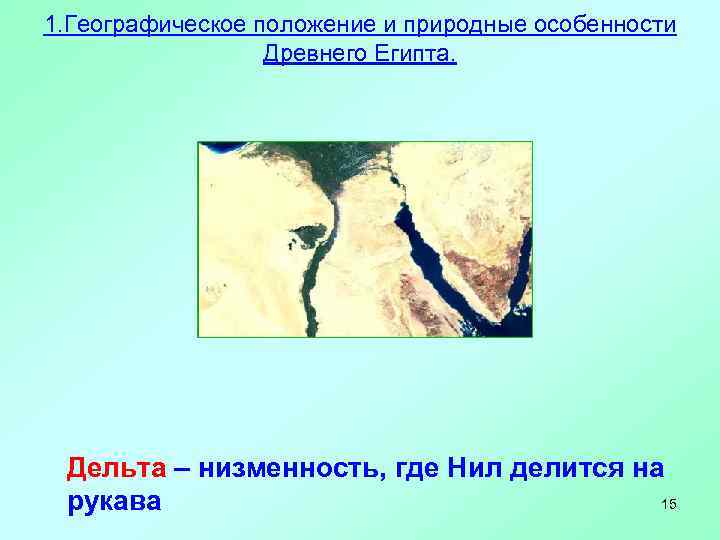 1.Географическое положение и природные особенности Древнего Египта.

Дельта – низменность, где Нил делится на рукава

15